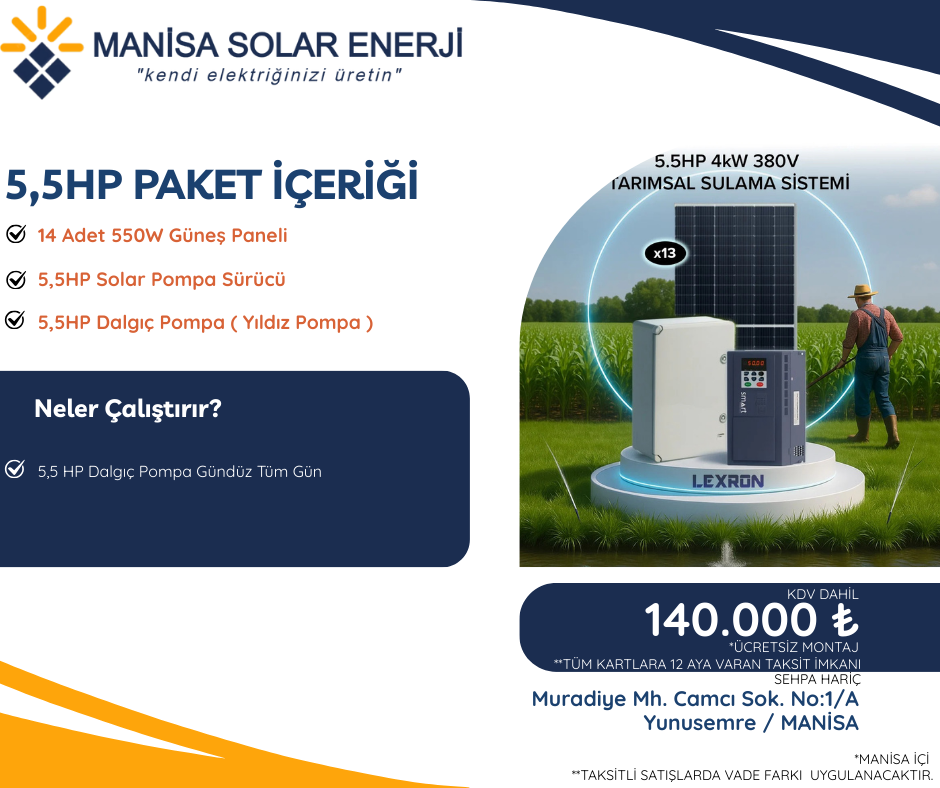 MANİSA SOLAR ENERJİ
"kendi elektriğinizi üretin"

5,5HP PAKET İÇERİĞİ

14 Adet 550W Güneş Paneli

5,5HP Solar Pompa Sürücü

5,5HP Dalgıç Pompa ( Yıldız Pompa )

Neler Çalıştırır?

5,5 HP Dalgıç Pompa Gündüz Tüm Gün

5.5HP 4kW 380V
TARIMSAL SULAMA SİSTEMİ

x13

LEXRON

KDV DAHİL
140.000 ₺
*ÜCRETSİZ MONTAJ
**TÜM KARTLARA 12 AYA VARAN TAKSİT İMKANI
SEHPA HARİÇ

Muradiye Mh. Camcı Sok. No:1/A
Yunusemre / MANİSA

*MANİSA İÇİ
**TAKSİTLİ SATIŞLARDA VADE FARKI UYGULANACAKTIR.